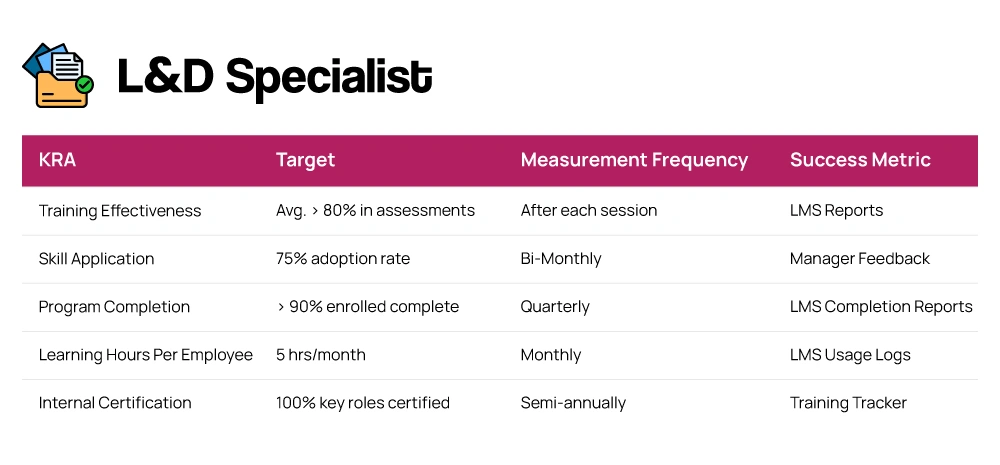 L&D Specialist

| KRA | Target | Measurement Frequency | Success Metric |
|---|---|---|---|
| Training Effectiveness | Avg. > 80% in assessments | After each session | LMS Reports |
| Skill Application | 75% adoption rate | Bi-Monthly | Manager Feedback |
| Program Completion | > 90% enrolled complete | Quarterly | LMS Completion Reports |
| Learning Hours Per Employee | 5 hrs/month | Monthly | LMS Usage Logs |
| Internal Certification | 100% key roles certified | Semi-annually | Training Tracker |